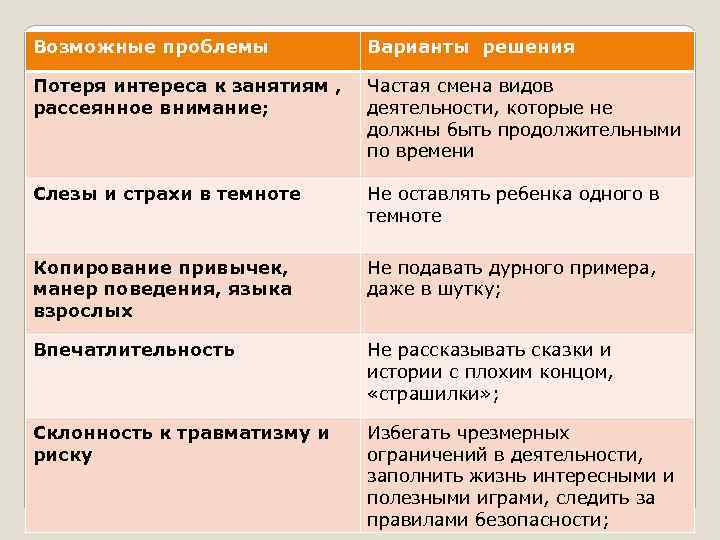 | Возможные проблемы | Варианты решения |
|---|---|
| Потеря интереса к занятиям , рассеянное внимание; | Частая смена видов деятельности, которые не должны быть продолжительными по времени |
| Слезы и страхи в темноте | Не оставлять ребенка одного в темноте |
| Копирование привычек, манер поведения, языка взрослых | Не подавать дурного примера, даже в шутку; |
| Впечатлительность | Не рассказывать сказки и истории с плохим концом, «страшилки»; |
| Склонность к травматизму и риску | Избегать чрезмерных ограничений в деятельности, заполнить жизнь интересными и полезными играми, следить за правилами безопасности; |